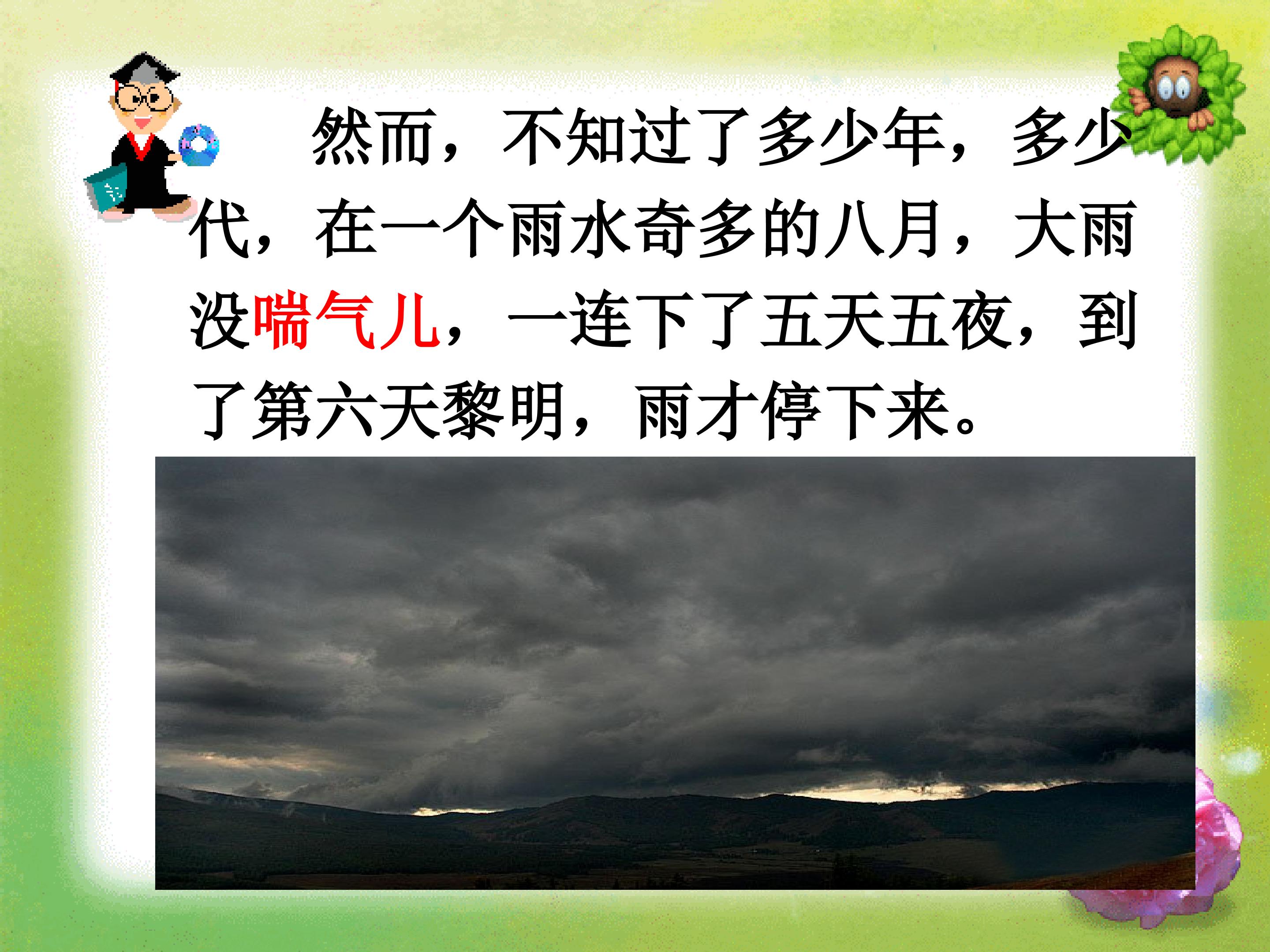 然而，不知过了多少年，多少代，在一个雨水奇多的八月，大雨没喘气儿，一连下了五天五夜，到了第六天黎明，雨才停下来。